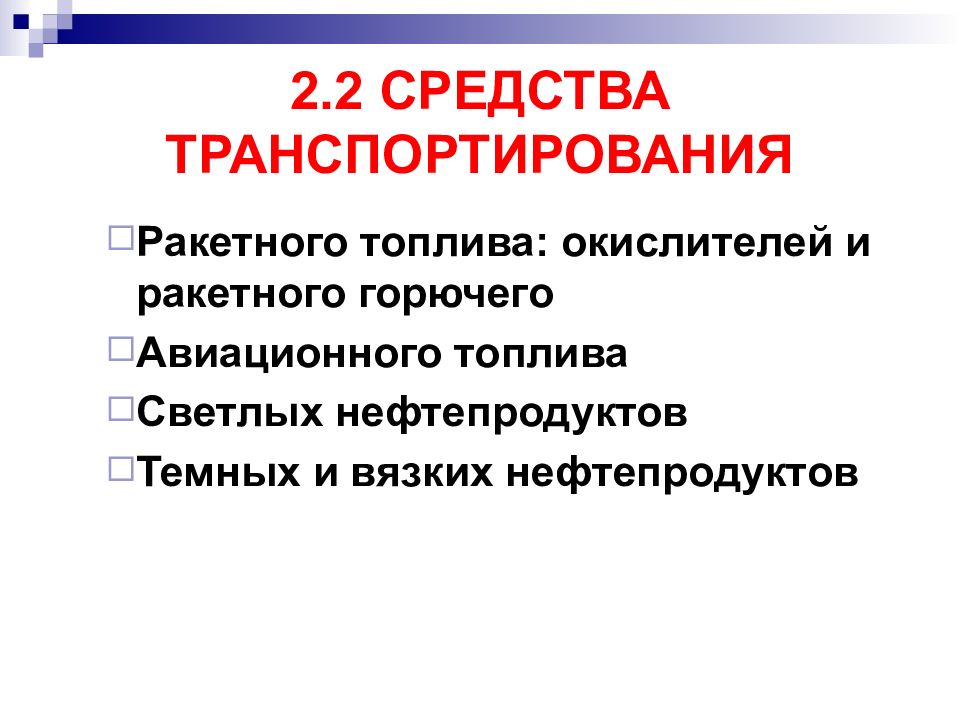 2.2 СРЕДСТВА ТРАНСПОРТИРОВАНИЯ

Ракетного топлива: окислителей и ракетного горючего

Авиационного топлива

Светлых нефтепродуктов

Темных и вязких нефтепродуктов